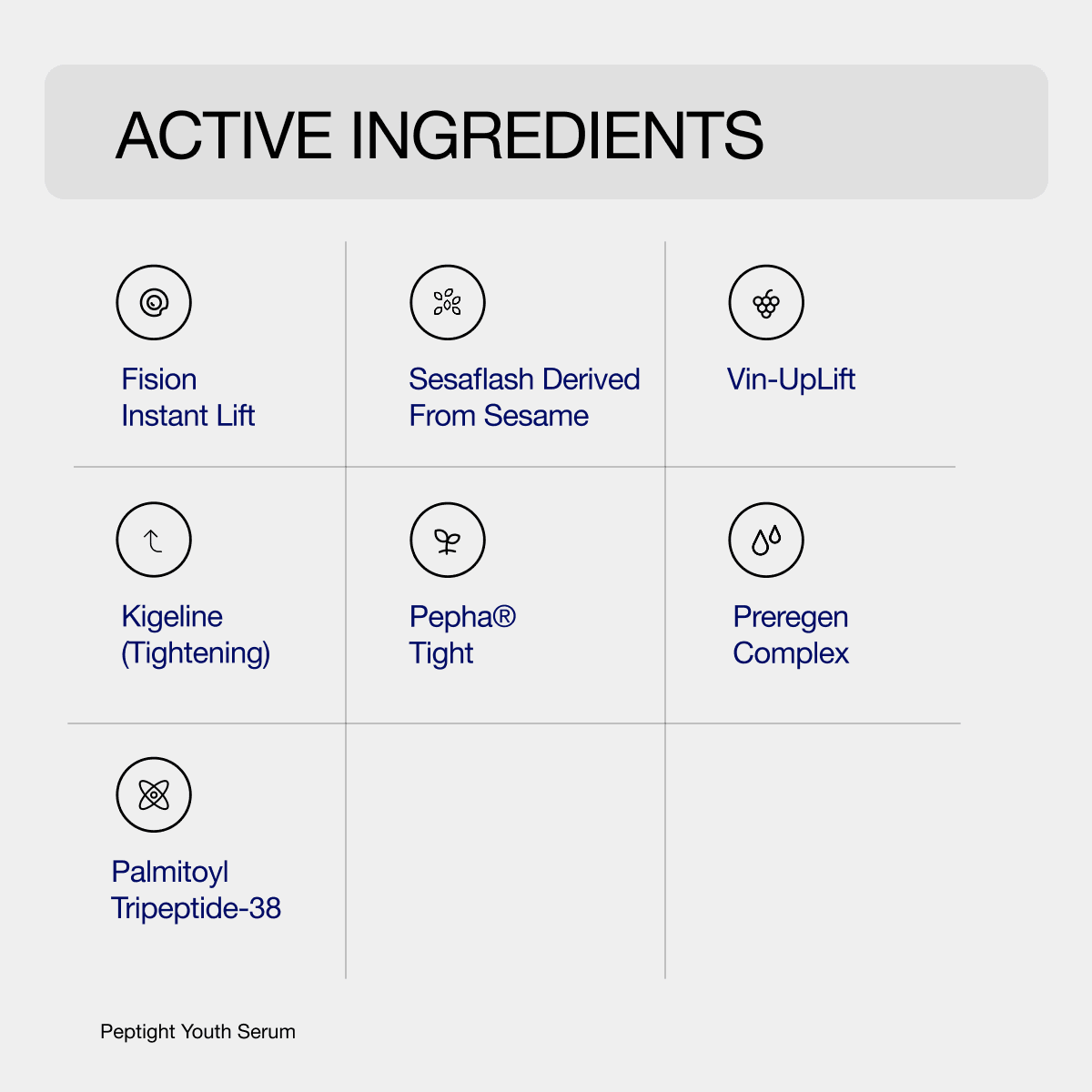 ACTIVE INGREDIENTS

Fision Instant Lift

Sesaflash Derived From Sesame

Vin-UpLift

Kigeline (Tightening)

Pepha® Tight

Preregen Complex

Palmitoyl Tripeptide-38

Peptight Youth Serum